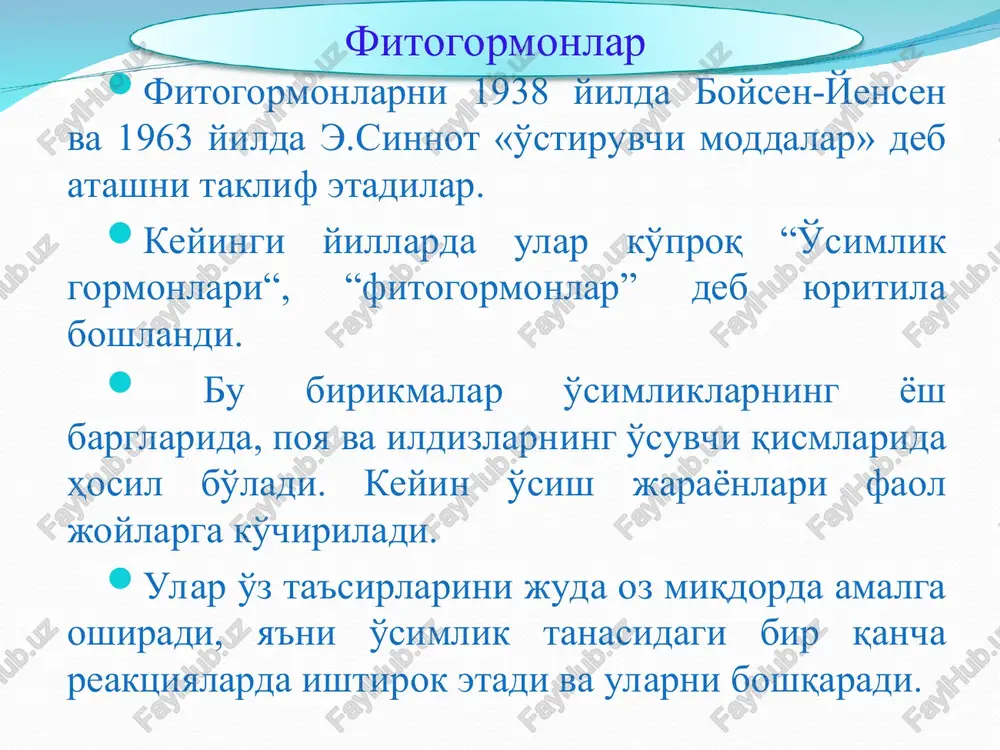 Фитогормонлар

Фитогормонларни 1938 йилда Бойсен-Йенсен ва 1963 йилда Э.Синнот «ўстирувчи моддалар» деб аташни таклиф этадилар.

Кейинги йилларда улар кўпроқ “Ўсимлик гормонлари“, “фитогормонлар” деб юритила бошланди.

Бу бирикмалар ўсимликларнинг ёш баргларида, поя ва илдизларнинг ўсувчи қисмларида ҳосил бўлади. Кейин ўсиш жараёнлари фаол жойларга кўчирилади.

Улар ўз таъсирларини жуда оз миқдорда амалга оширади, яъни ўсимлик танасидаги бир қанча реакцияларда иштирок этади ва уларни бошқаради.

FaylHub.uz